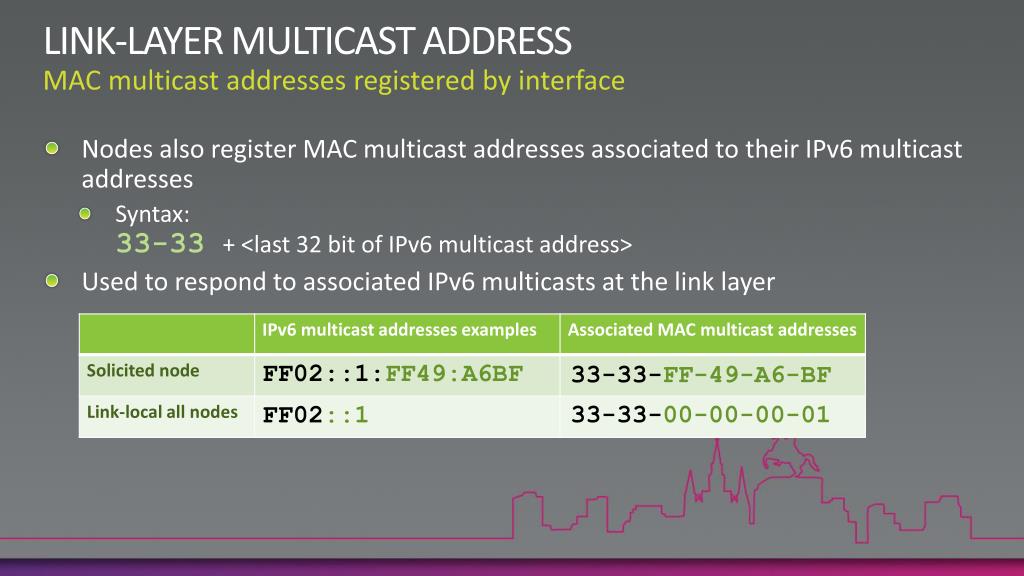 LINK-LAYER MULTICAST ADDRESS
MAC multicast addresses registered by interface

Nodes also register MAC multicast addresses associated to their IPv6 multicast addresses

Syntax:
33-33 + <last 32 bit of IPv6 multicast address>

Used to respond to associated IPv6 multicasts at the link layer

| | IPv6 multicast addresses examples | Associated MAC multicast addresses |
|---|---|---|
| Solicited node | FF02::1:FF49:A6BF | 33-33-FF-49-A6-BF |
| Link-local all nodes | FF02::1 | 33-33-00-00-00-01 |